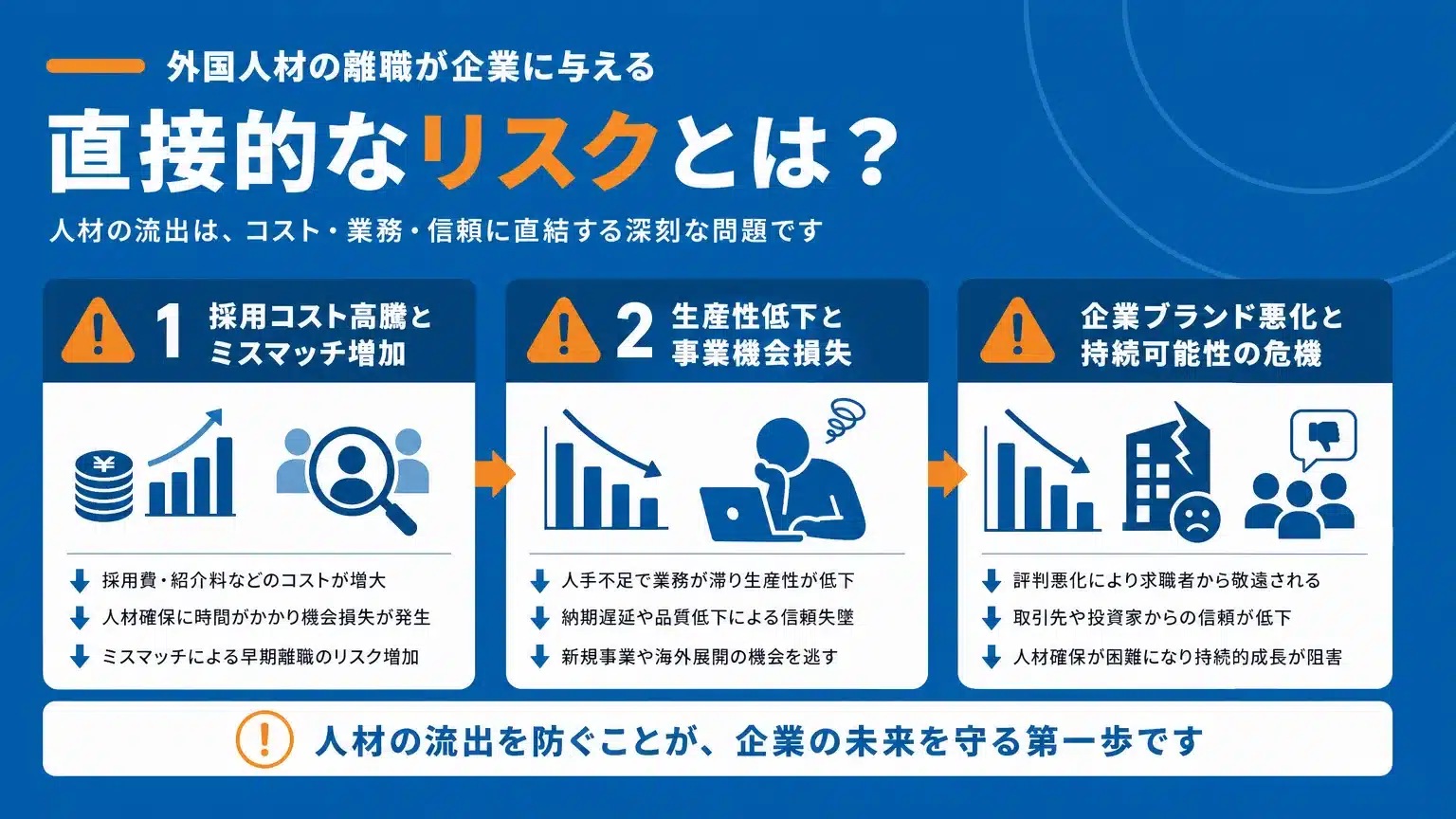 外国人材の離職が企業に与える

直接的なリスクとは？

人材の流出は、コスト・業務・信頼に直結する深刻な問題です

1 採用コスト高騰とミスマッチ増加

¥

採用費・紹介料などのコストが増大

人材確保に時間がかかり機会損失が発生

ミスマッチによる早期離職のリスク増加

2 生産性低下と事業機会損失

人手不足で業務が滞り生産性が低下

納期遅延や品質低下による信頼失墜

新規事業や海外展開の機会を逃す

企業ブランド悪化と持続可能性の危機

評判悪化により求職者から敬遠される

取引先や投資家からの信頼が低下

人材確保が困難になり持続的成長が阻害

人材の流出を防ぐことが、企業の未来を守る第一歩です